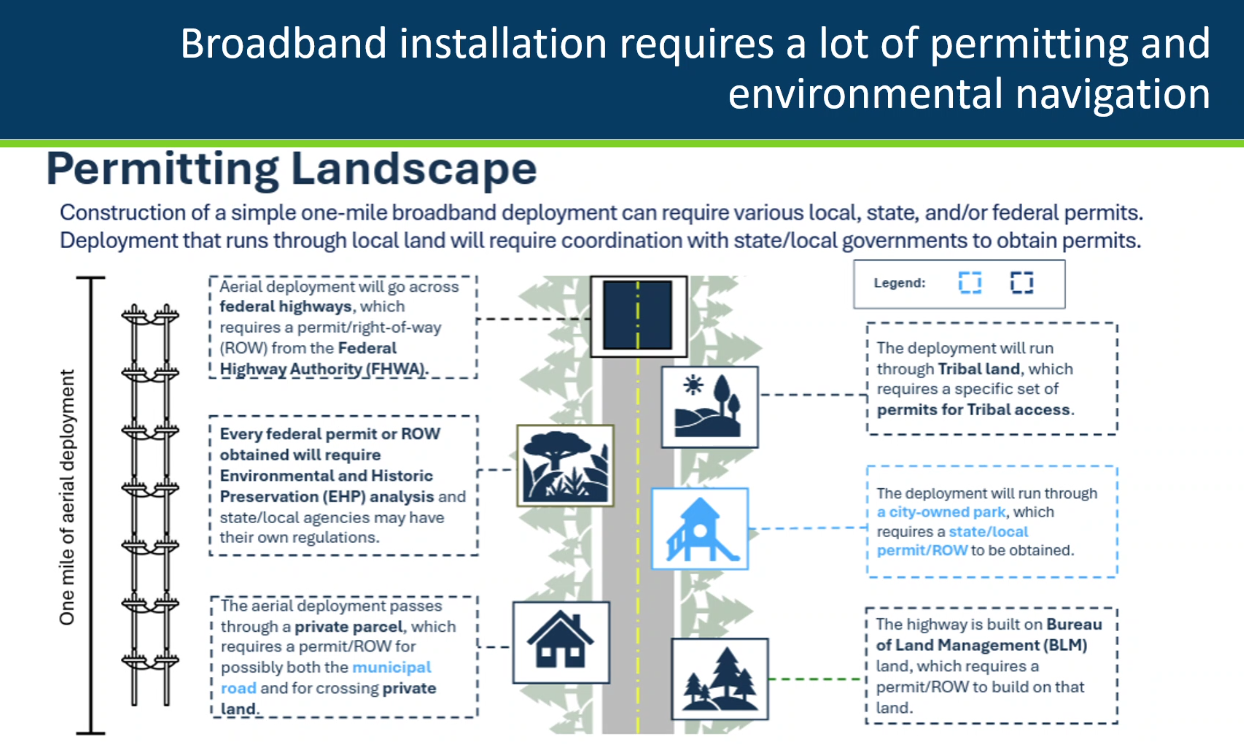 Broadband installation requires a lot of permitting and environmental navigation

Permitting Landscape

Construction of a simple one-mile broadband deployment can require various local, state, and/or federal permits. Deployment that runs through local land will require coordination with state/local governments to obtain permits.

One mile of aerial deployment

Aerial deployment will go across federal highways, which requires a permit/right-of-way (ROW) from the Federal Highway Authority (FHWA).

Every federal permit or ROW obtained will require Environmental and Historic Preservation (EHP) analysis and state/local agencies may have their own regulations.

The aerial deployment passes through a private parcel, which requires a permit/ROW for possibly both the municipal road and for crossing private land.

Legend:

The deployment will run through Tribal land, which requires a specific set of permits for Tribal access.

The deployment will run through a city-owned park, which requires a state/local permit/ROW to be obtained.

The highway is built on Bureau of Land Management (BLM) land, which requires a permit/ROW to build on that land.